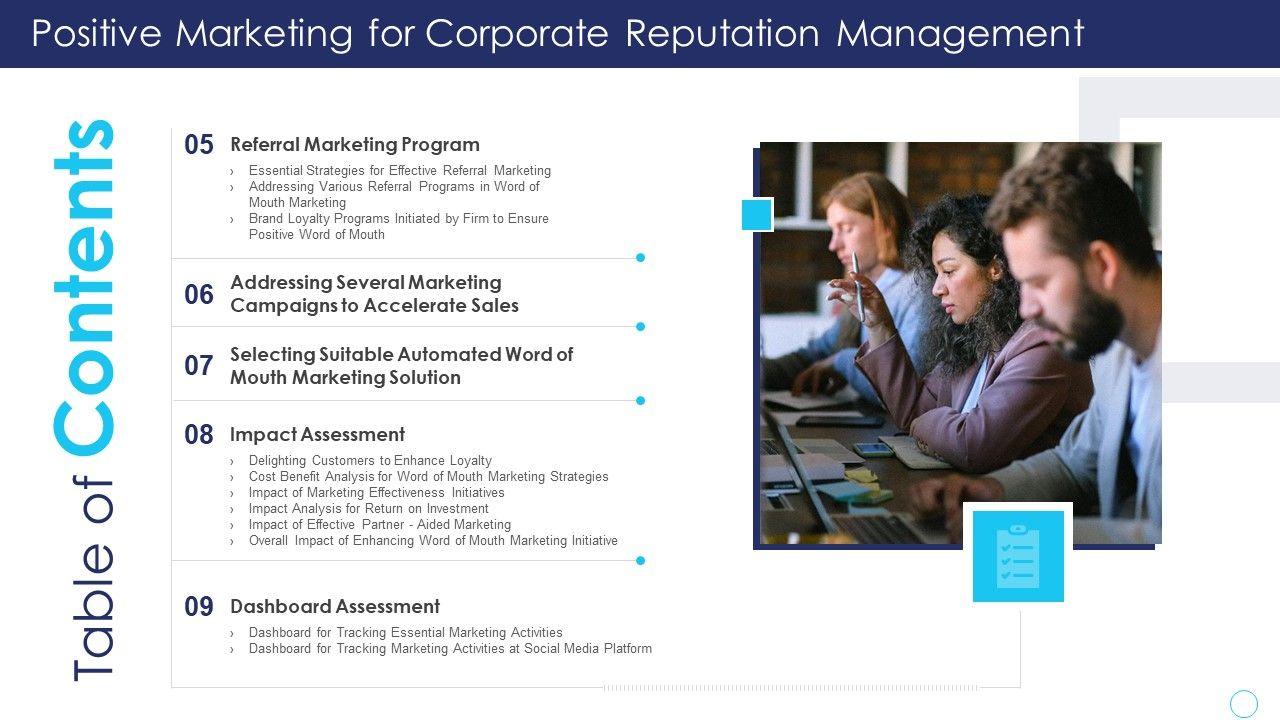 Positive Marketing for Corporate Reputation Management

Table of Contents

05 Referral Marketing Program
› Essential Strategies for Effective Referral Marketing
› Addressing Various Referral Programs in Word of Mouth Marketing
› Brand Loyalty Programs Initiated by Firm to Ensure Positive Word of Mouth

06 Addressing Several Marketing Campaigns to Accelerate Sales

07 Selecting Suitable Automated Word of Mouth Marketing Solution

08 Impact Assessment
› Delighting Customers to Enhance Loyalty
› Cost Benefit Analysis for Word of Mouth Marketing Strategies
› Impact of Marketing Effectiveness Initiatives
› Impact Analysis for Return on Investment
› Impact of Effective Partner - Aided Marketing
› Overall Impact of Enhancing Word of Mouth Marketing Initiative

09 Dashboard Assessment
› Dashboard for Tracking Essential Marketing Activities
› Dashboard for Tracking Marketing Activities at Social Media Platform